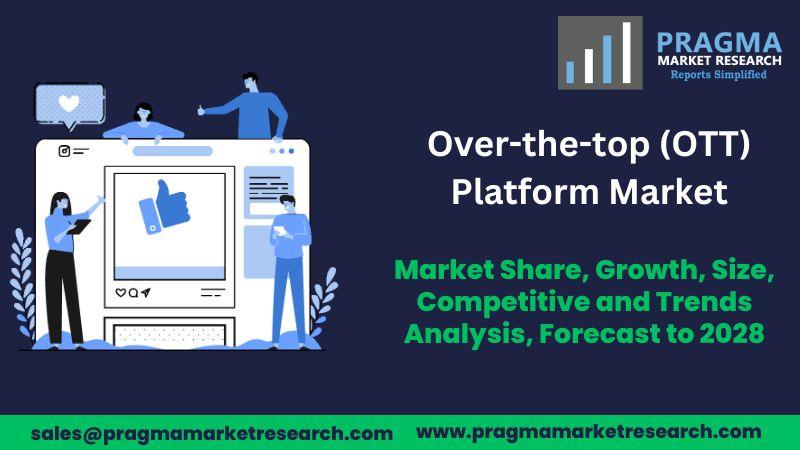 PRAGMA
MARKET RESEARCH
Reports Simplified

Over-the-top (OTT) Platform Market

Market Share, Growth, Size, Competitive and Trends Analysis, Forecast to 2028

sales@pragmamarketresearch.com www.pragmamarketresearch.com